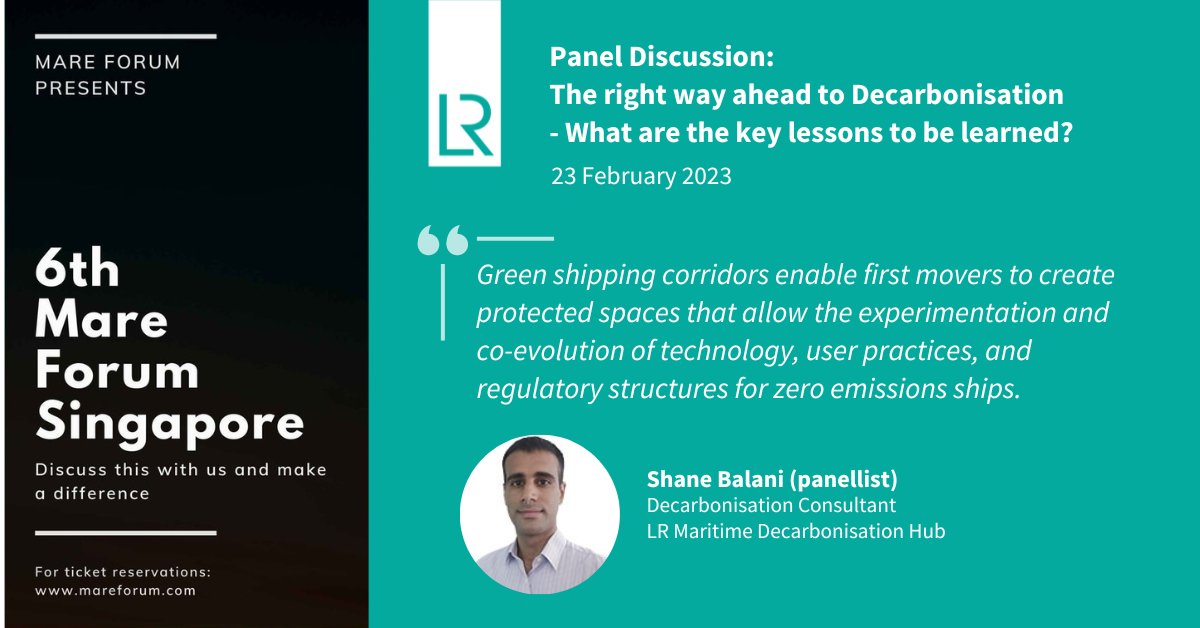 MARE FORUM PRESENTS

6th Mare Forum Singapore

Discuss this with us and make a difference

For ticket reservations: www.mareforum.com

LR

Panel Discussion:
The right way ahead to Decarbonisation - What are the key lessons to be learned?

23 February 2023

Green shipping corridors enable first movers to create protected spaces that allow the experimentation and co-evolution of technology, user practices, and regulatory structures for zero emissions ships.

Shane Balani (panellist)
Decarbonisation Consultant
LR Maritime Decarbonisation Hub